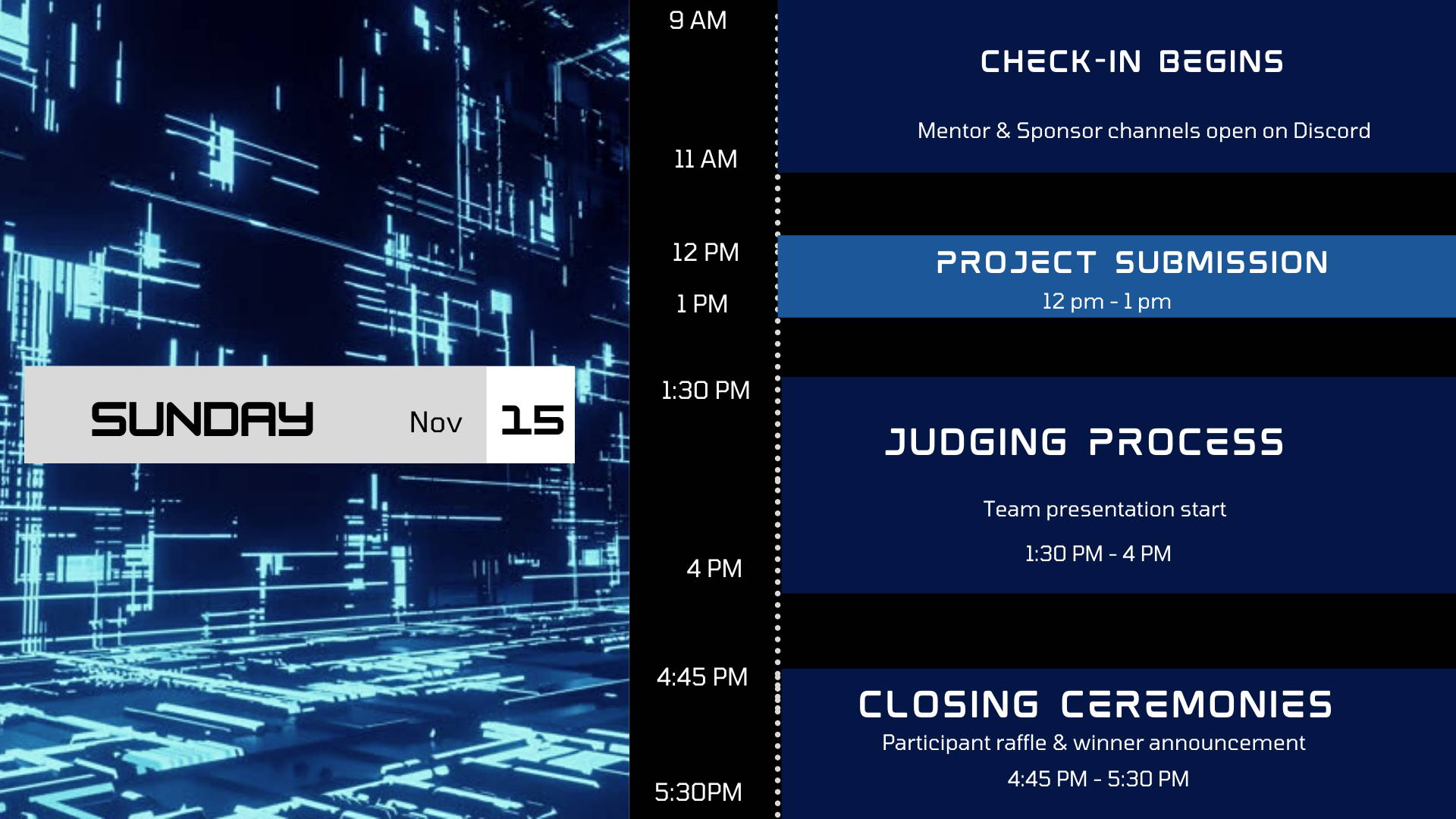 SUNDAY Nov 15

9 AM

11 AM

12 PM

1 PM

1:30 PM

4 PM

4:45 PM

5:30PM

CHECK-IN BEGINS

Mentor & Sponsor channels open on Discord

PROJECT SUBMISSION

12 pm - 1 pm

JUDGING PROCESS

Team presentation start

1:30 PM - 4 PM

CLOSING CEREMONIES

Participant raffle & winner announcement

4:45 PM - 5:30 PM